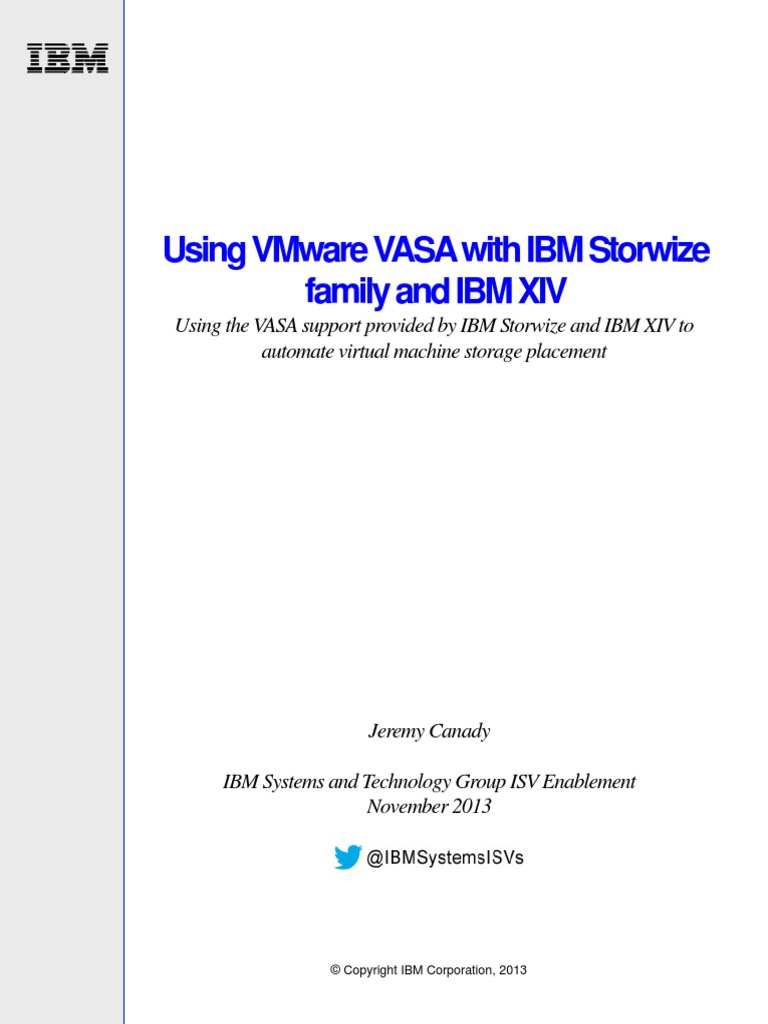 IBM

Using VMware VASA with IBM Storwize family and IBM XIV

Using the VASA support provided by IBM Storwize and IBM XIV to automate virtual machine storage placement

Jeremy Canady

IBM Systems and Technology Group ISV Enablement
November 2013

@IBMSystemsISVs

© Copyright IBM Corporation, 2013